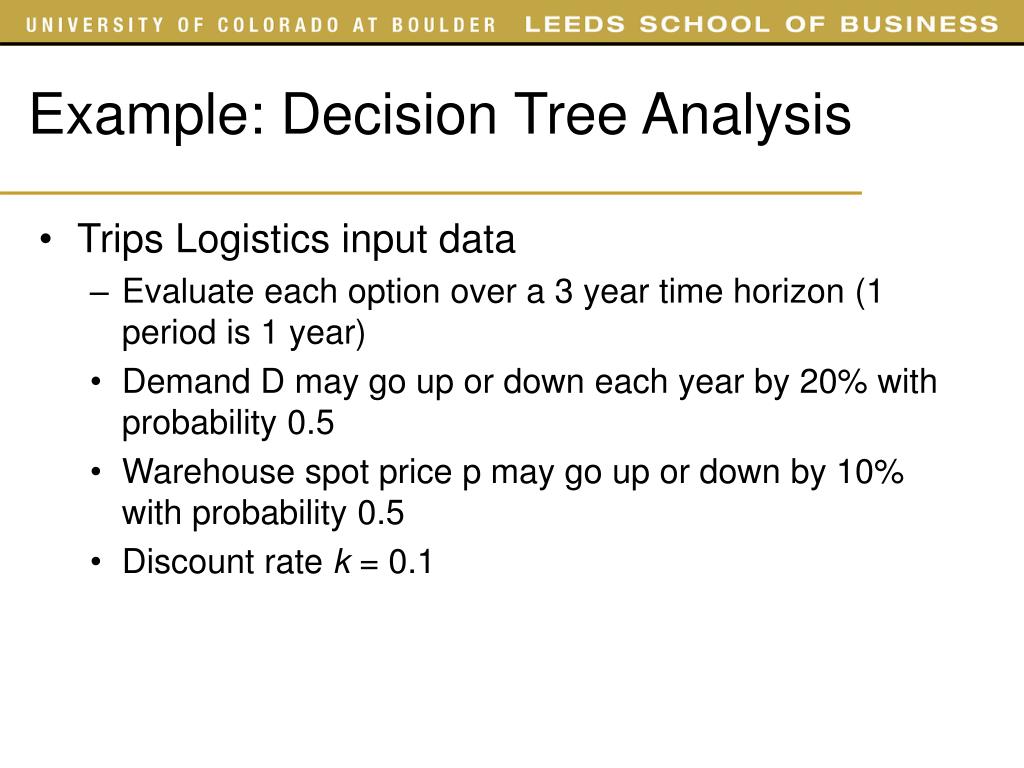 UNIVERSITY OF COLORADO AT BOULDER LEEDS SCHOOL OF BUSINESS

Example: Decision Tree Analysis

• Trips Logistics input data
– Evaluate each option over a 3 year time horizon (1 period is 1 year)
• Demand D may go up or down each year by 20% with probability 0.5
• Warehouse spot price p may go up or down by 10% with probability 0.5
• Discount rate $k = 0.1$